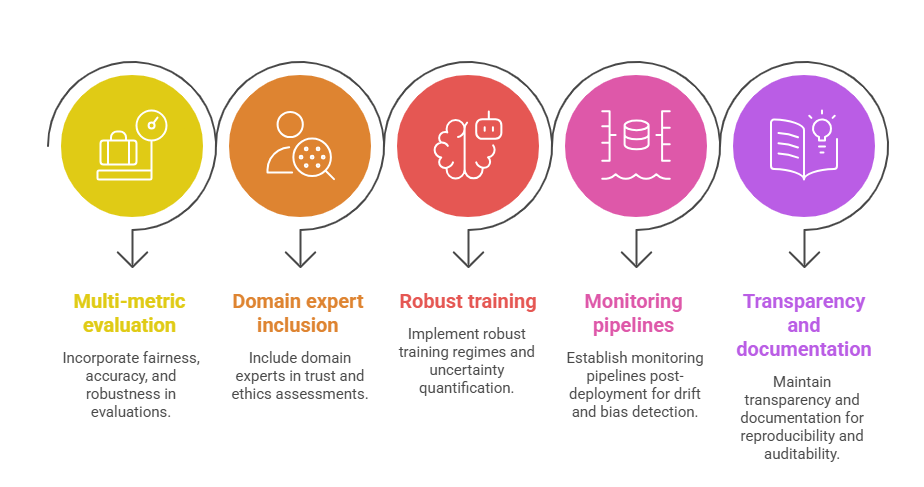 Multi-metric evaluation

Incorporate fairness, accuracy, and robustness in evaluations.

Domain expert inclusion

Include domain experts in trust and ethics assessments.

Robust training

Implement robust training regimes and uncertainty quantification.

Monitoring pipelines

Establish monitoring pipelines post-deployment for drift and bias detection.

Transparency and documentation

Maintain transparency and documentation for reproducibility and auditability.